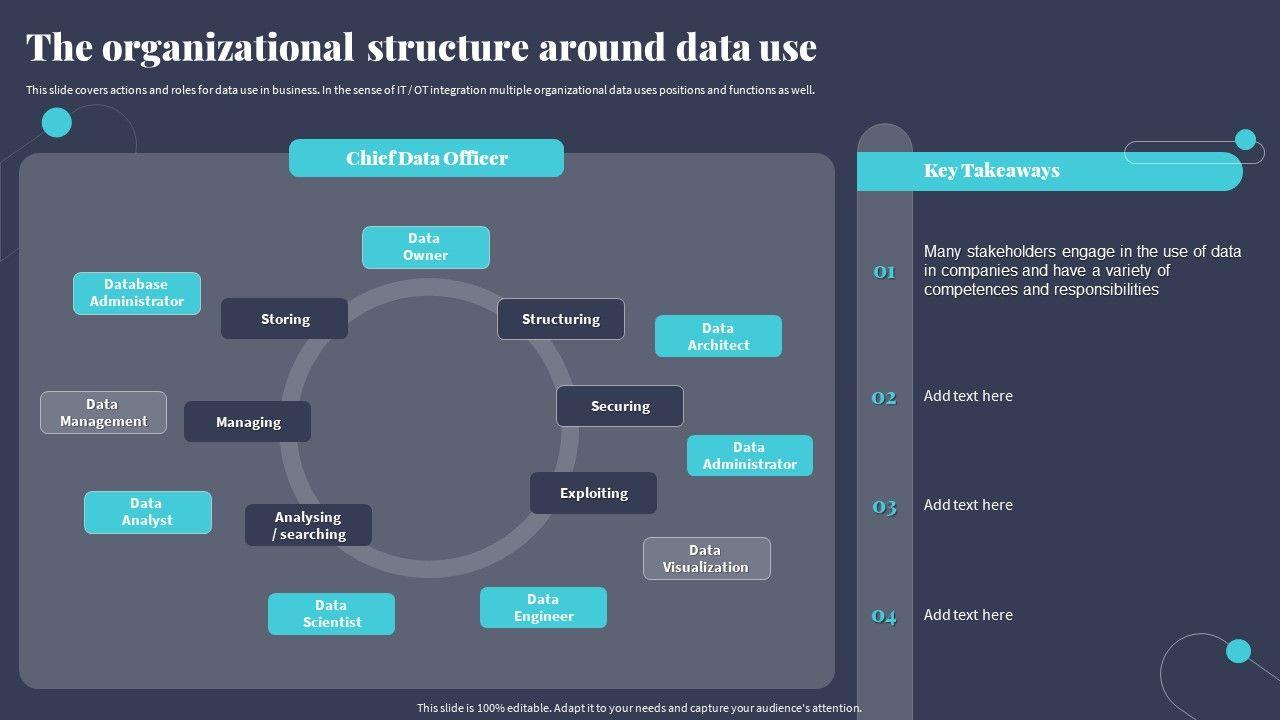 The organizational structure around data use

This slide covers actions and roles for data use in business. In the sense of IT / OT integration multiple organizational data uses positions and functions as well.

Chief Data Officer

Data Owner

Database Administrator

Storing

Structuring

Data Architect

Data Management

Managing

Securing

Data Administrator

Data Analyst

Analysing / searching

Exploiting

Data Visualization

Data Scientist

Data Engineer

Key Takeaways

01 Many stakeholders engage in the use of data in companies and have a variety of competences and responsibilities

02 Add text here

03 Add text here

04 Add text here

This slide is 100% editable. Adapt it to your needs and capture your audience's attention.